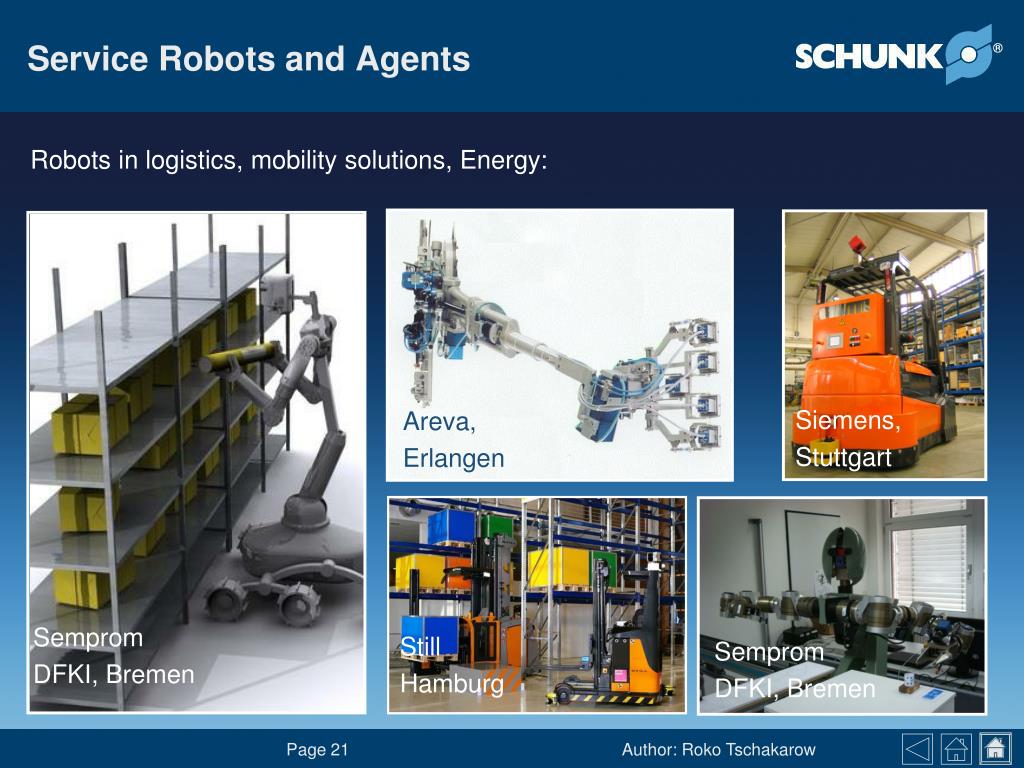 Service Robots and Agents

SCHUNK®

Robots in logistics, mobility solutions, Energy:

Semprom
DFKI, Bremen

Areva,
Erlangen

Siemens,
Stuttgart

Still
Hamburg

Semprom
DFKI, Bremen

Page 21

Author: Roko Tschakarow